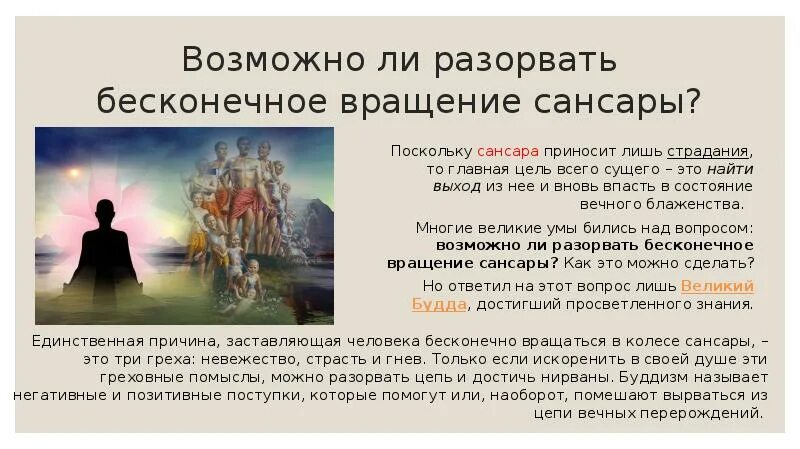 Возможно ли разорвать бесконечное вращение сансары?

Поскольку сансара приносит лишь страдания, то главная цель всего сущего – это найти выход из нее и вновь впасть в состояние вечного блаженства.

Многие великие умы бились над вопросом: возможно ли разорвать бесконечное вращение сансары? Как это можно сделать?

Но ответил на этот вопрос лишь Великий Будда, достигший просветленного знания.

Единственная причина, заставляющая человека бесконечно вращаться в колесе сансары, – это три греха: невежество, страсть и гнев. Только если искоренить в своей душе эти греховные помыслы, можно разорвать цепь и достичь нирваны. Буддизм называет негативные и позитивные поступки, которые помогут или, наоборот, помешают вырваться из цепи вечных перерождений.